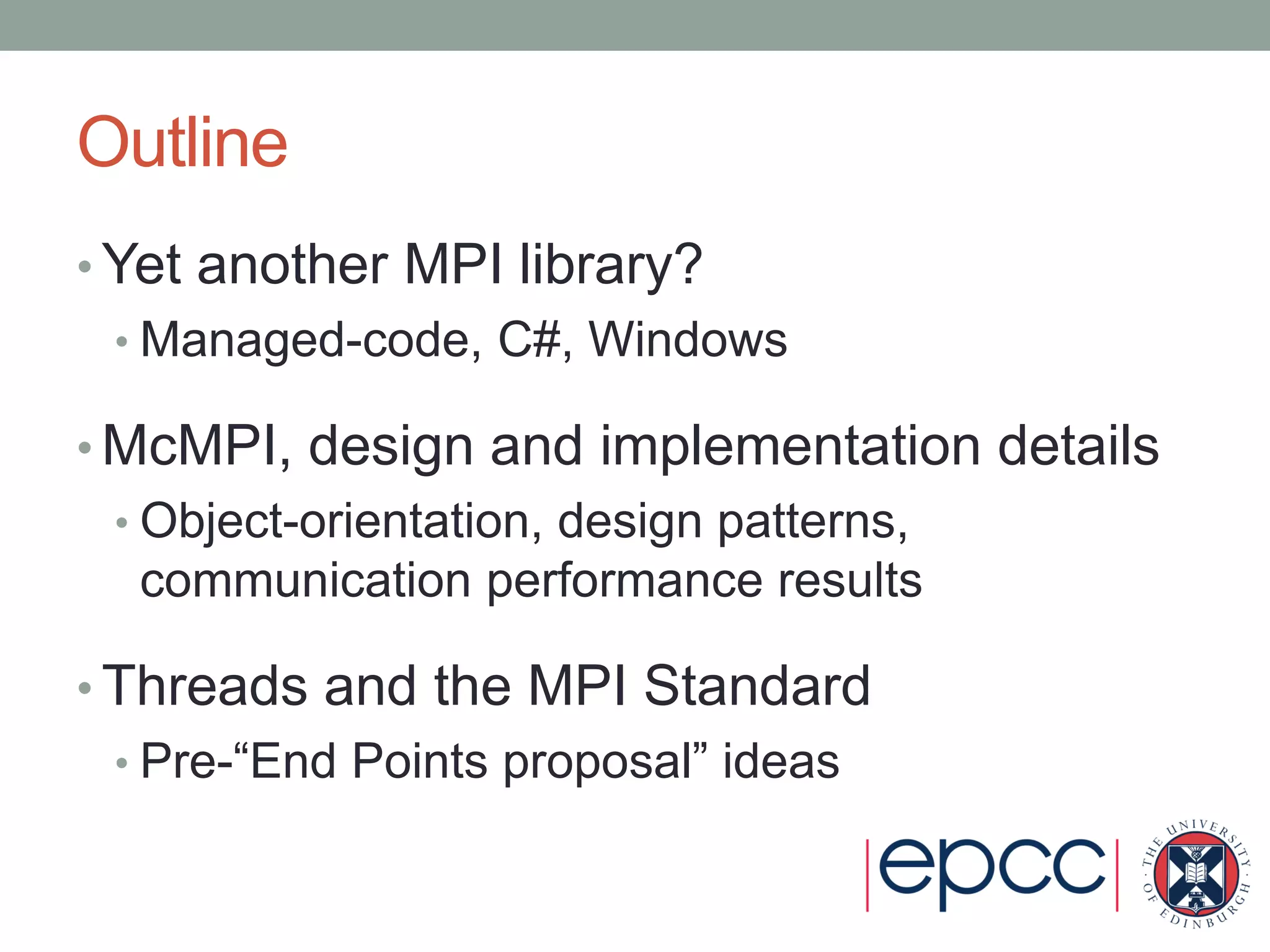 Outline

• Yet another MPI library?
  • Managed-code, C#, Windows

• McMPI, design and implementation details
  • Object-orientation, design patterns, communication performance results

• Threads and the MPI Standard
  • Pre-“End Points proposal” ideas

epcc

THE UNIVERSITY OF EDINBURGH